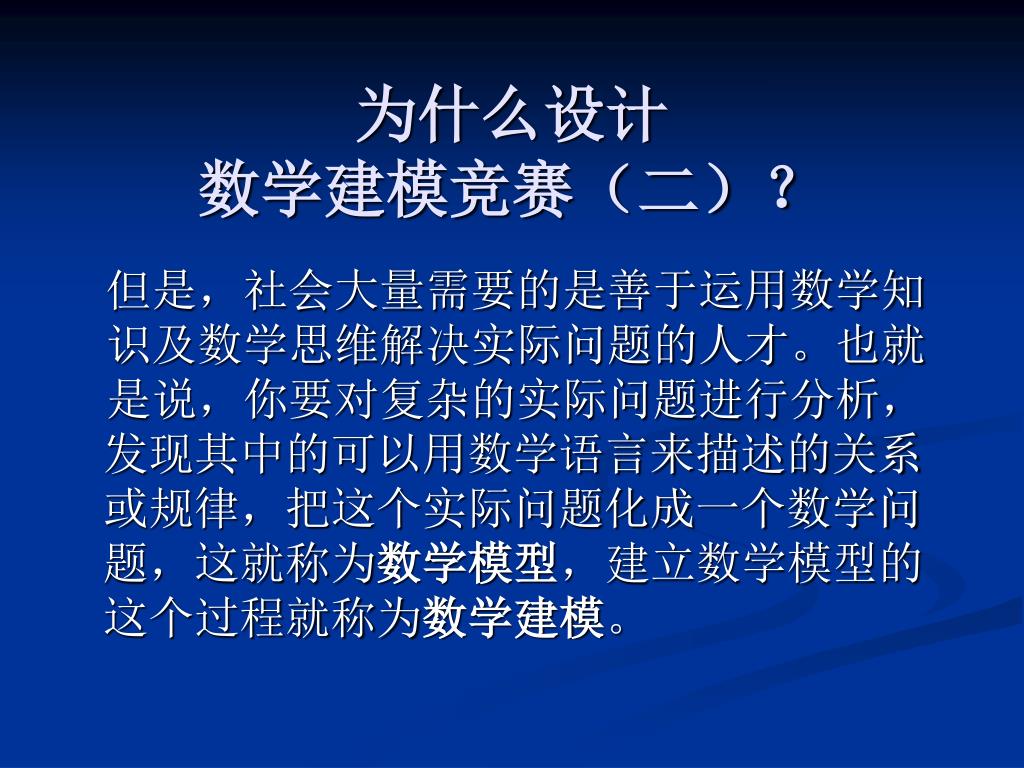 为什么设计
数学建模竞赛（二）？

但是，社会大量需要的是善于运用数学知识及数学思维解决实际问题的人才。也就是说，你要对复杂的实际问题进行分析，发现其中的可以用数学语言来描述的关系或规律，把这个实际问题化成一个数学问题，这就称为数学模型，建立数学模型的这个过程就称为数学建模。